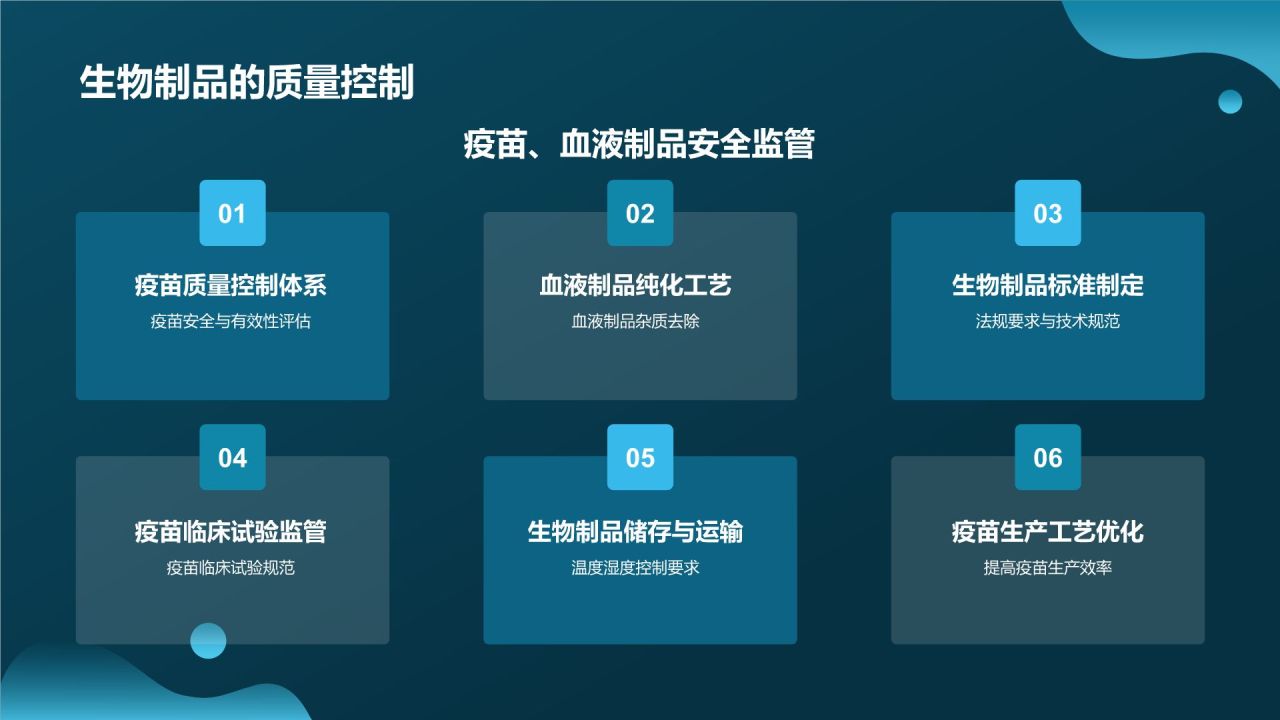 生物制品的质量控制

疫苗、血液制品安全监管

01
疫苗质量控制体系
疫苗安全与有效性评估

02
血液制品纯化工艺
血液制品杂质去除

03
生物制品标准制定
法规要求与技术规范

04
疫苗临床试验监管
疫苗临床试验规范

05
生物制品储存与运输
温度湿度控制要求

06
疫苗生产工艺优化
提高疫苗生产效率